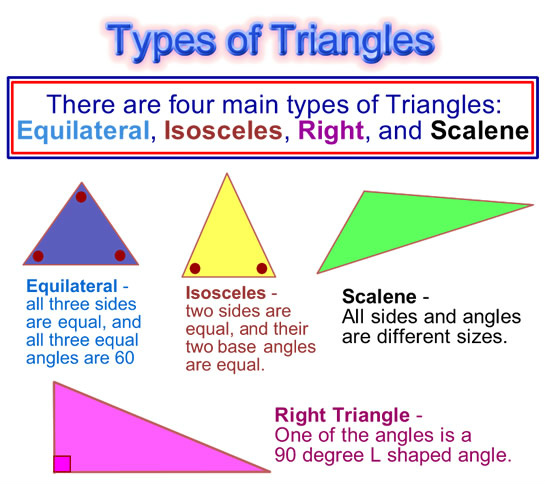 Types of Triangles

There are four main types of Triangles: Equilateral, Isosceles, Right, and Scalene

Equilateral - all three sides are equal, and all three equal angles are 60

Isosceles - two sides are equal, and their two base angles are equal.

Scalene - All sides and angles are different sizes.

Right Triangle - One of the angles is a 90 degree L shaped angle.